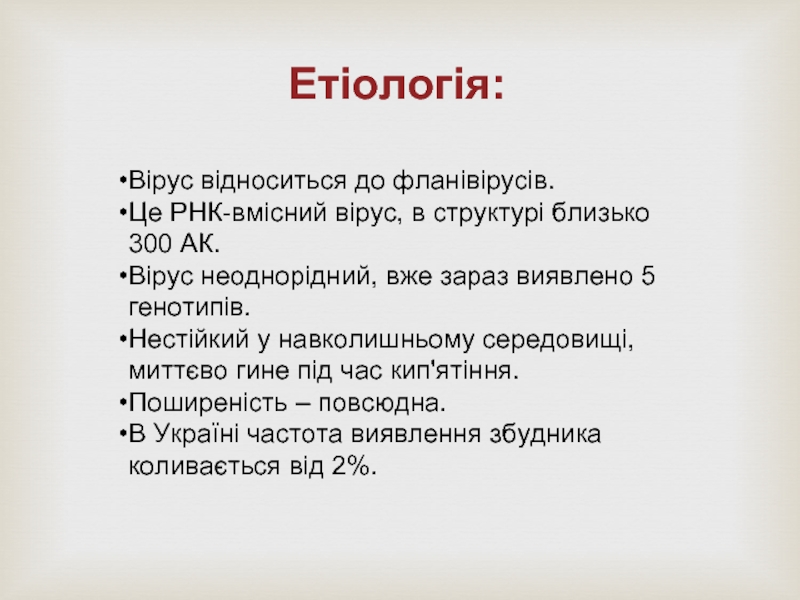 Етіологія:

•Вірус відноситься до фланівірусів.
•Це РНК-вмісний вірус, в структурі близько 300 АК.
•Вірус неоднорідний, вже зараз виявлено 5 генотипів.
•Нестійкий у навколишньому середовищі, миттєво гине під час кип'ятіння.
•Поширеність – повсюдна.
•В Україні частота виявлення збудника коливається від 2%.